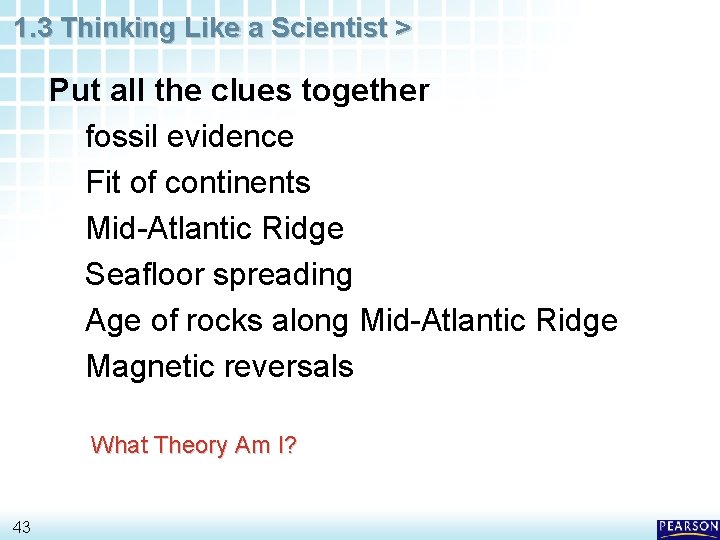 1.3 Thinking Like a Scientist >

Put all the clues together

fossil evidence

Fit of continents

Mid-Atlantic Ridge

Seafloor spreading

Age of rocks along Mid-Atlantic Ridge

Magnetic reversals

What Theory Am I?

43

PEARSON